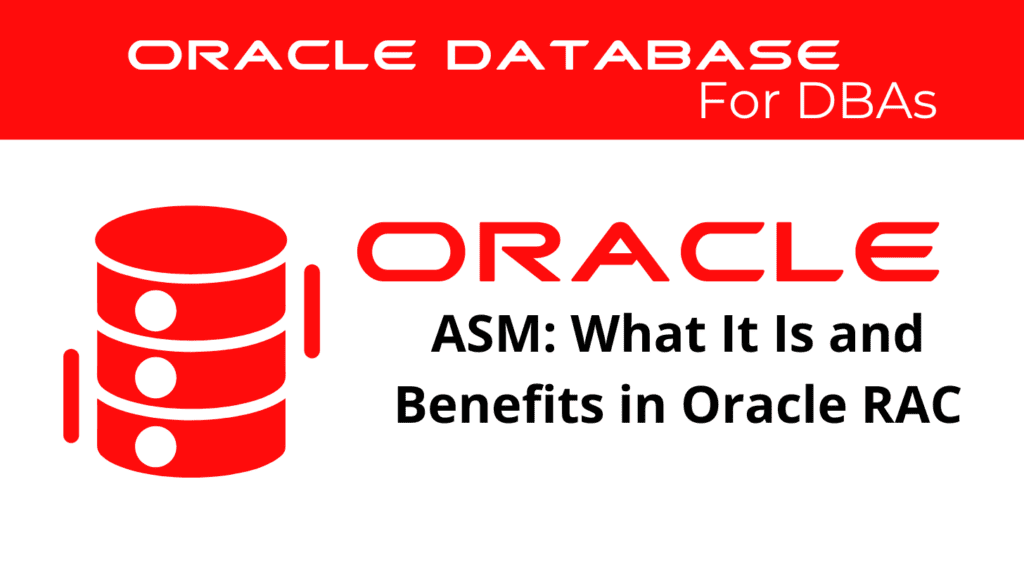 ORACLE DATABASE
For DBAs

ORACLE

ASM: What It Is and Benefits in Oracle RAC